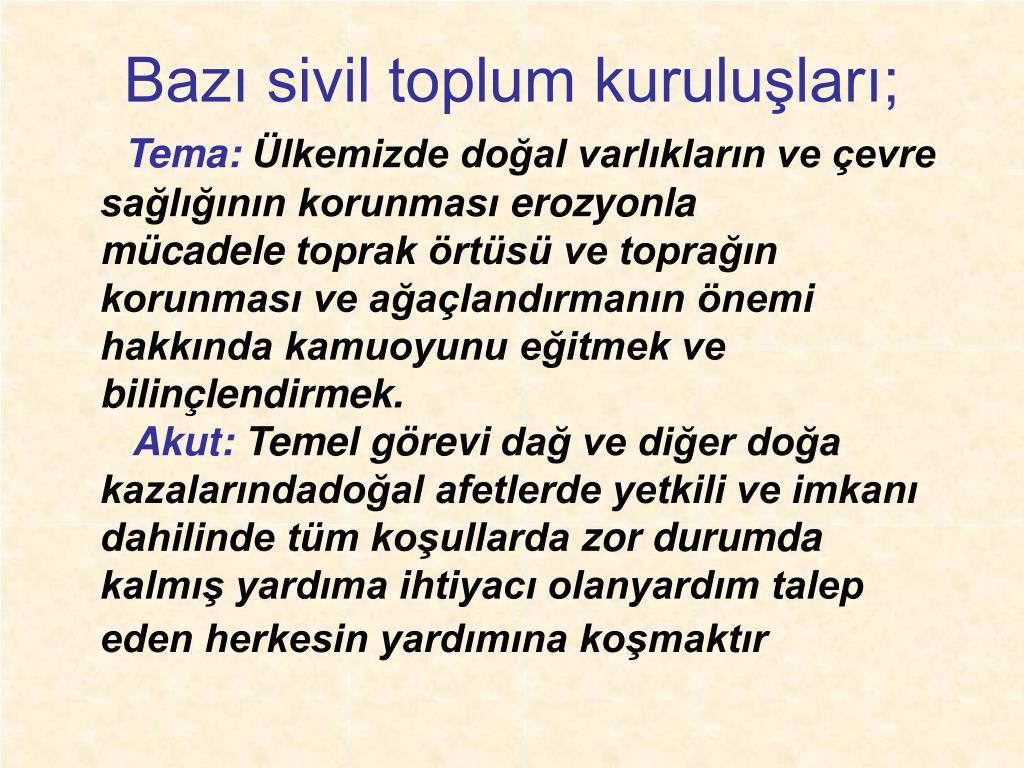 Bazı sivil toplum kuruluşları;

Tema: Ülkemizde doğal varlıkların ve çevre sağlığının korunması erozyonla mücadele toprak örtüsü ve toprağın korunması ve ağaçlandırmanın önemi hakkında kamuoyunu eğitmek ve bilinçlendirmek.

Akut: Temel görevi dağ ve diğer doğa kazalarındadoğal afetlerde yetkili ve imkanı dahilinde tüm koşullarda zor durumda kalmış yardıma ihtiyacı olanyardım talep eden herkesin yardımına koşmaktır